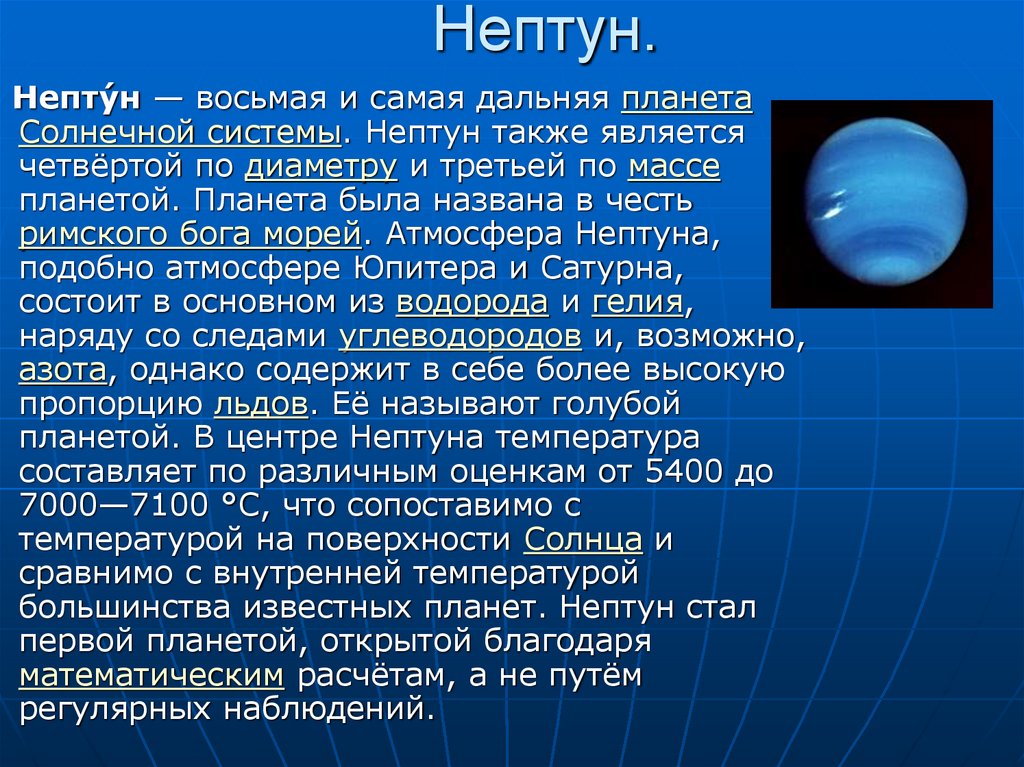 Нептун.

Непту́н — восьмая и самая дальняя планета Солнечной системы. Нептун также является четвёртой по диаметру и третьей по массе планетой. Планета была названа в честь римского бога морей. Атмосфера Нептуна, подобно атмосфере Юпитера и Сатурна, состоит в основном из водорода и гелия, наряду со следами углеводородов и, возможно, азота, однако содержит в себе более высокую пропорцию льдов. Её называют голубой планетой. В центре Нептуна температура составляет по различным оценкам от 5400 до 7000—7100 °C, что сопоставимо с температурой на поверхности Солнца и сравнимо с внутренней температурой большинства известных планет. Нептун стал первой планетой, открытой благодаря математическим расчётам, а не путём регулярных наблюдений.